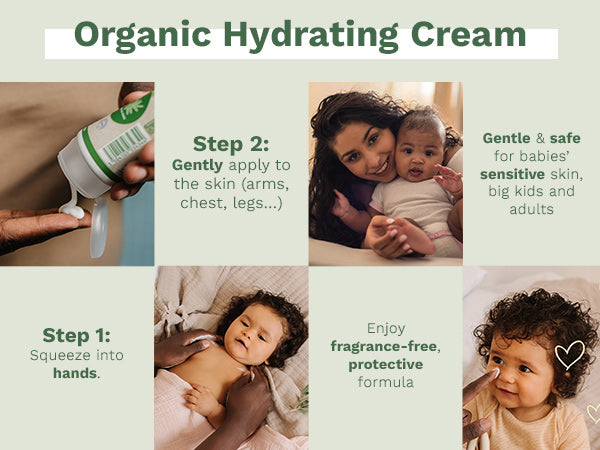 Organic Hydrating Cream

Step 2:
Gently apply to the skin (arms, chest, legs...)

Gentle & safe for babies' sensitive skin, big kids and adults

Step 1:
Squeeze into hands.

Enjoy fragrance-free, protective formula